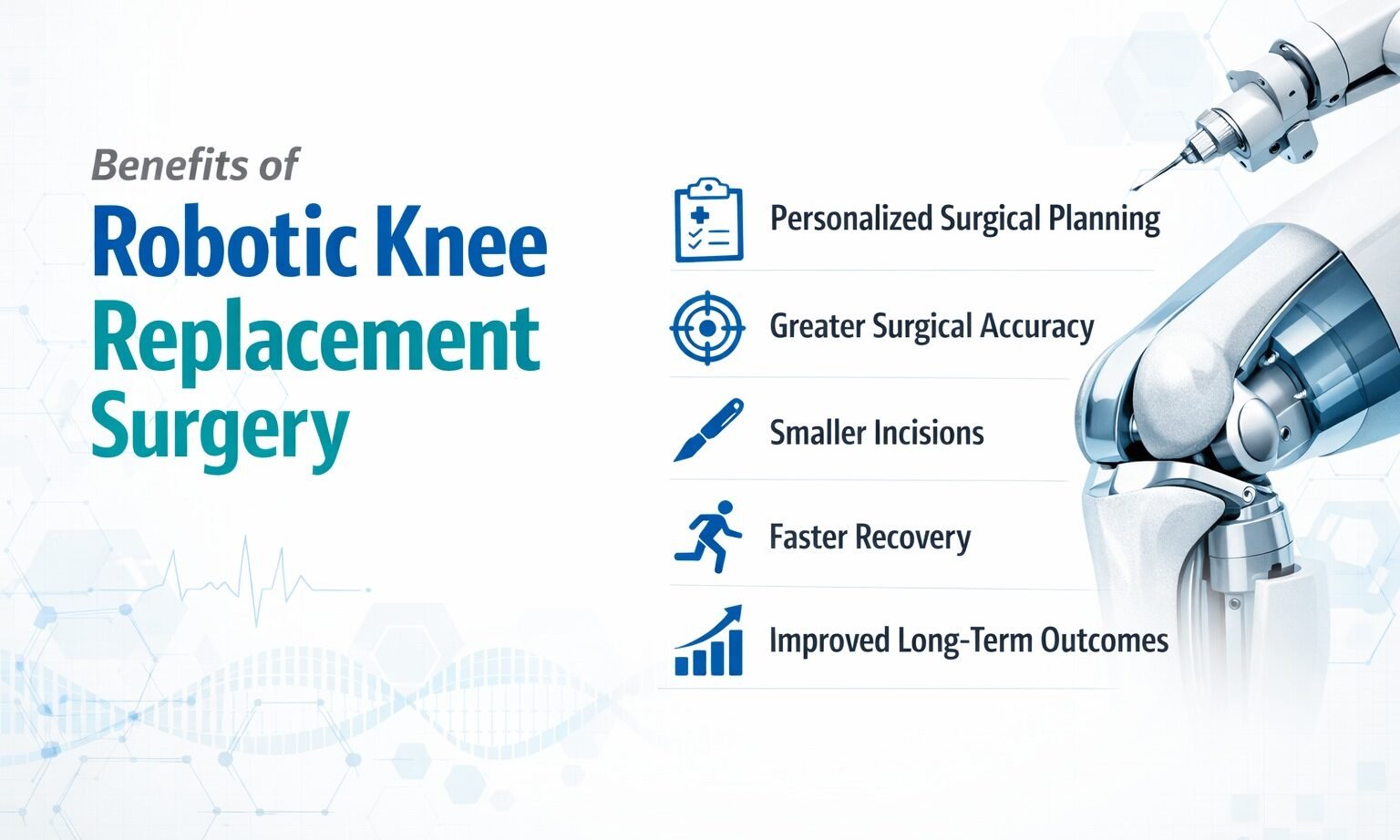 Benefits of
Robotic Knee Replacement Surgery

Personalized Surgical Planning

Greater Surgical Accuracy

Smaller Incisions

Faster Recovery

Improved Long-Term Outcomes